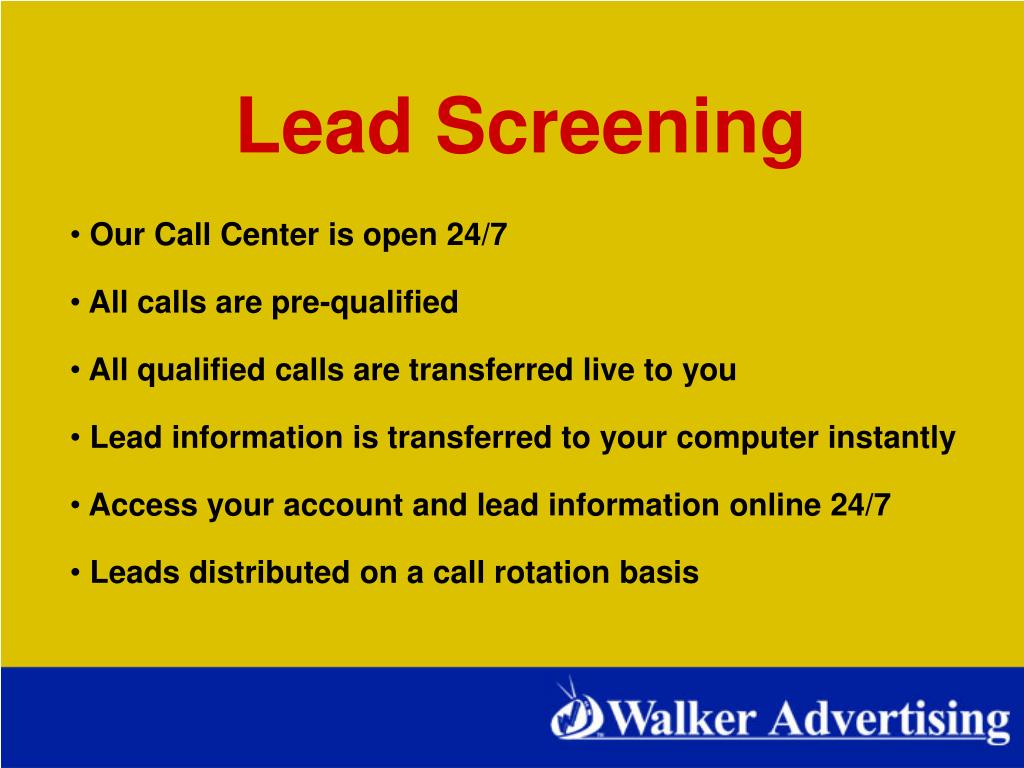 Lead Screening

• Our Call Center is open 24/7

• All calls are pre-qualified

• All qualified calls are transferred live to you

• Lead information is transferred to your computer instantly

• Access your account and lead information online 24/7

• Leads distributed on a call rotation basis

Walker Advertising